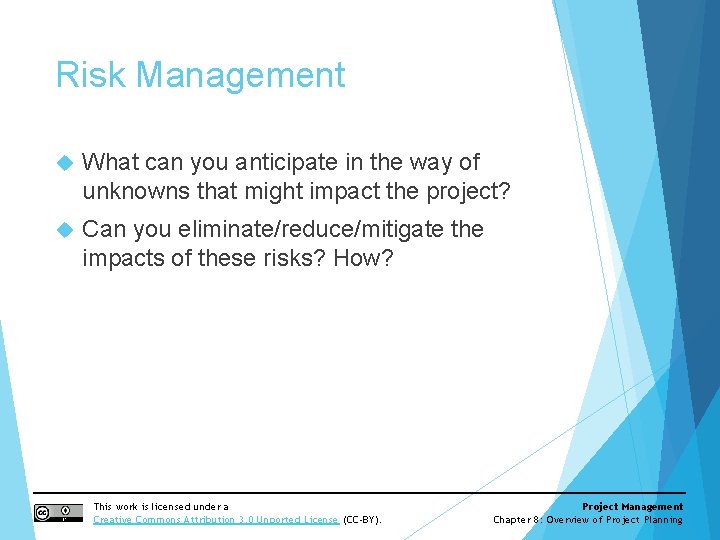 Risk Management

What can you anticipate in the way of unknowns that might impact the project?

Can you eliminate/reduce/mitigate the impacts of these risks? How?

This work is licensed under a Creative Commons Attribution 3.0 Unported License (CC-BY).

Project Management
Chapter 8: Overview of Project Planning